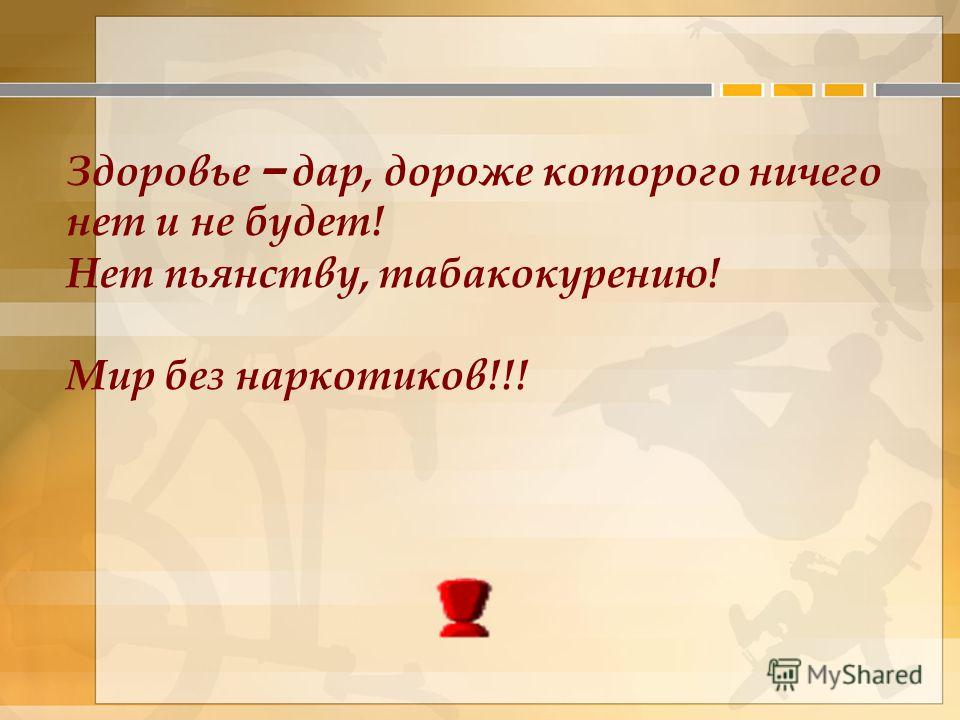 Здоровье – дар, дороже которого ничего нет и не будет!
Нет пьянству, табакокурению!

Мир без наркотиков!!!

MyShared